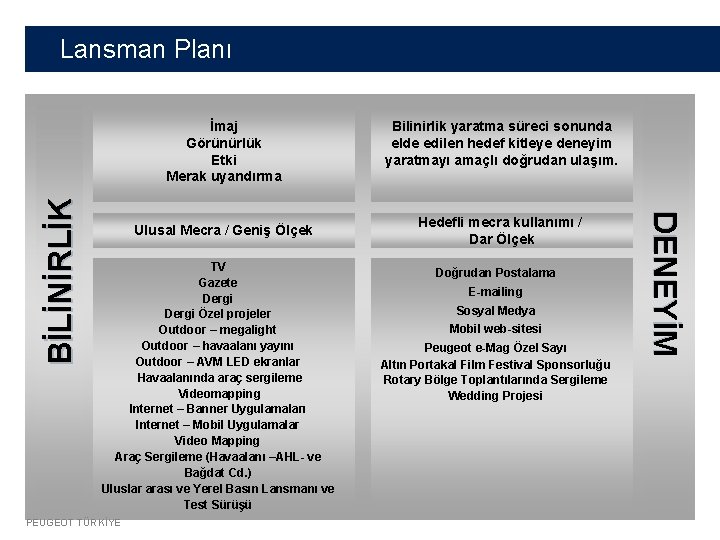 Lansman Planı

BİLİNİRLİK

İmaj
Görünürlük
Etki
Merak uyandırma

Ulusal Mecra / Geniş Ölçek

TV
Gazete
Dergi
Dergi Özel projeler
Outdoor – megalight
Outdoor – havaalanı yayını
Outdoor – AVM LED ekranlar
Havaalanında araç sergileme
Videomapping
Internet – Banner Uygulamaları
Internet – Mobil Uygulamalar
Video Mapping
Araç Sergileme (Havaalanı –AHL- ve Bağdat Cd.)
Uluslar arası ve Yerel Basın Lansmanı ve Test Sürüşü

Bilinirlik yaratma süreci sonunda elde edilen hedef kitleye deneyim yaratmayı amaçlı doğrudan ulaşım.

Hedefli mecra kullanımı / Dar Ölçek

Doğrudan Postalama
E-mailing
Sosyal Medya
Mobil web-sitesi
Peugeot e-Mag Özel Sayı
Altın Portakal Film Festival Sponsorluğu
Rotary Bölge Toplantılarında Sergileme
Wedding Projesi

DENEYİM

PEUGEOT TÜRKİYE